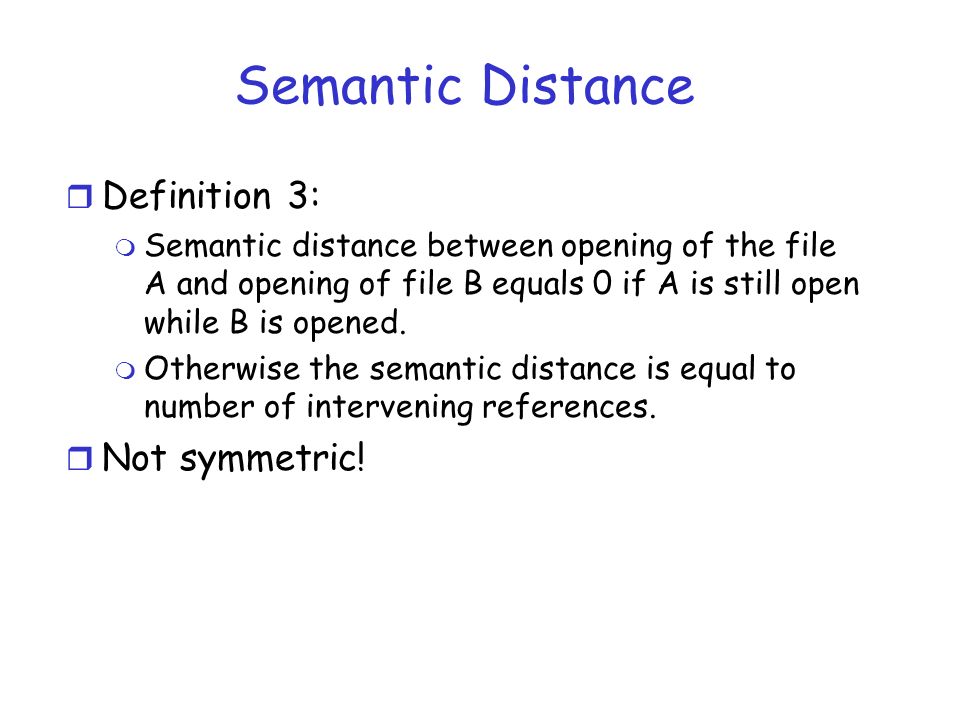 Semantic Distance

Definition 3:

Semantic distance between opening of the file A and opening of file B equals 0 if A is still open while B is opened.

Otherwise the semantic distance is equal to number of intervening references.

Not symmetric!